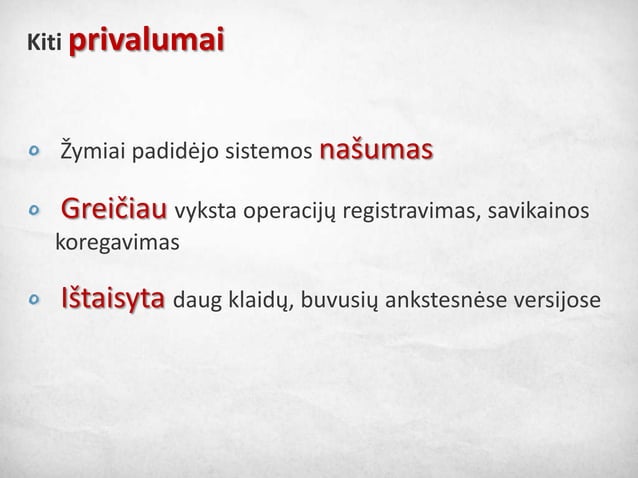 Kiti privalumai

Žymiai padidėjo sistemos našumas

Greičiau vyksta operacijų registravimas, savikainos koregavimas

Ištaisyta daug klaidų, buvusių ankstesnėse versijose